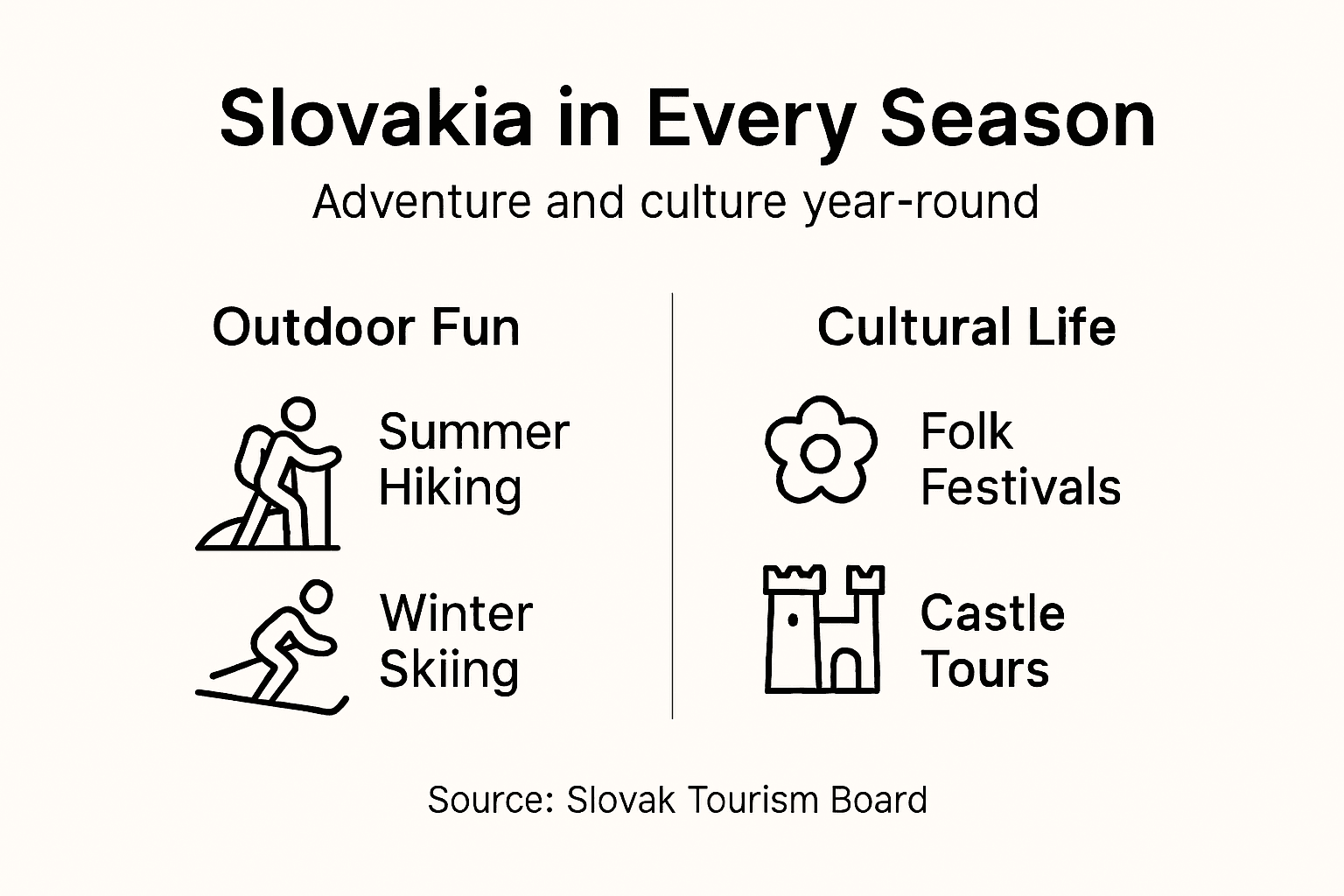 Slovakia in Every Season

Adventure and culture year-round

Outdoor Fun

Summer Hiking

Winter Skiing

Cultural Life

Folk Festivals

Castle Tours

Source: Slovak Tourism Board